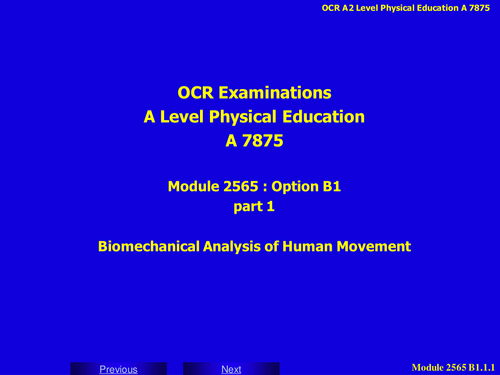 OCR A2 Level Physical Education A 7875

OCR Examinations
A Level Physical Education
A 7875

Module 2565 : Option B1
part 1

Biomechanical Analysis of Human Movement

Previous

Next

Module 2565 B1.1.1